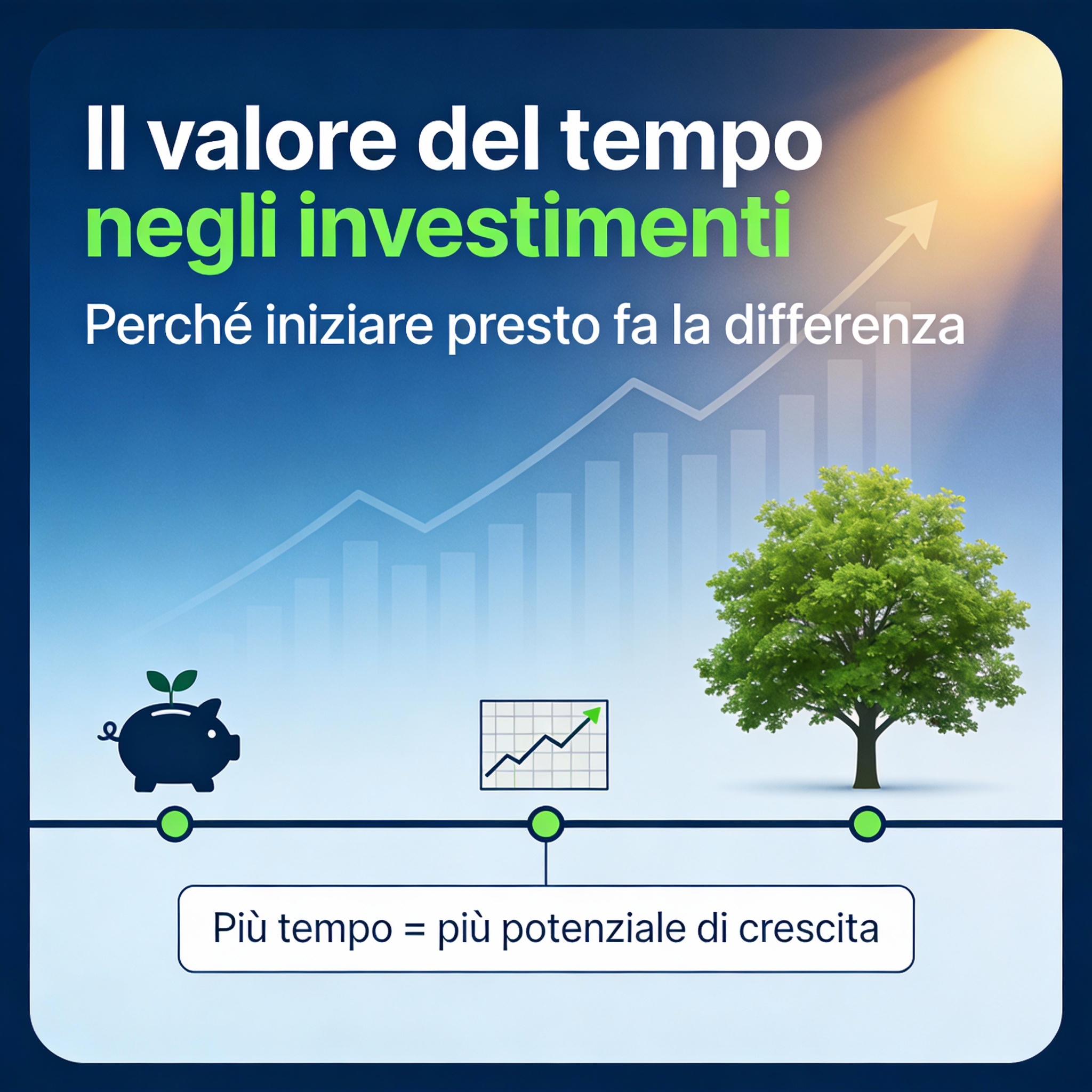 Il valore del tempo
negli investimenti

Perché iniziare presto fa la differenza

Più tempo = più potenziale di crescita